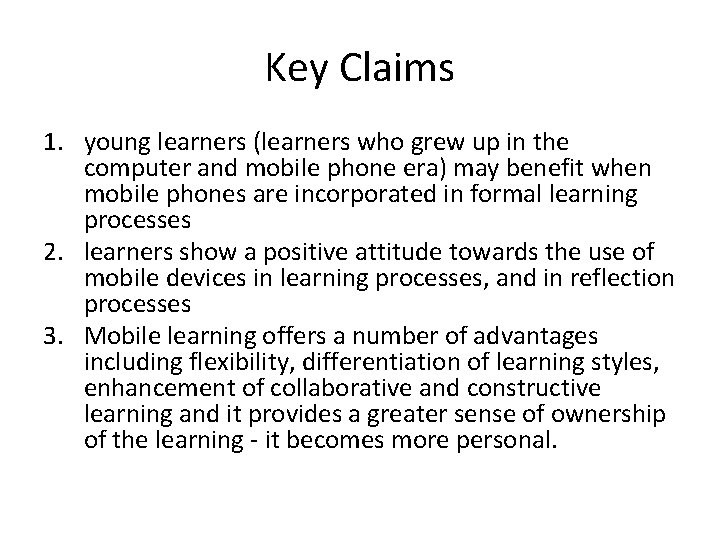 Key Claims

1. young learners (learners who grew up in the computer and mobile phone era) may benefit when mobile phones are incorporated in formal learning processes
2. learners show a positive attitude towards the use of mobile devices in learning processes, and in reflection processes
3. Mobile learning offers a number of advantages including flexibility, differentiation of learning styles, enhancement of collaborative and constructive learning and it provides a greater sense of ownership of the learning - it becomes more personal.